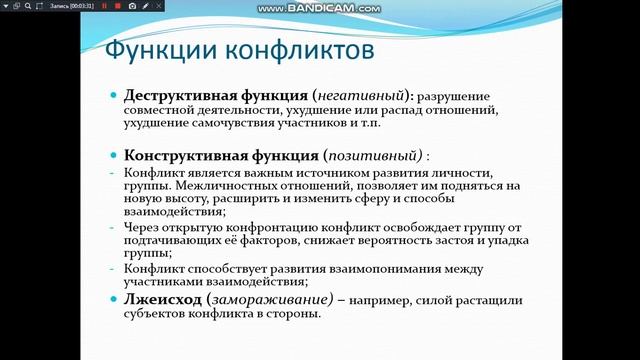 Запись [00:03:31]

www.BANDICAM.com

Функции конфликтов

Деструктивная функция (негативный): разрушение совместной деятельности, ухудшение или распад отношений, ухудшение самочувствия участников и т.п.

Конструктивная функция (позитивный) :

- Конфликт является важным источником развития личности, группы. Межличностных отношений, позволяет им подняться на новую высоту, расширить и изменить сферу и способы взаимодействия;
- Через открытую конфронтацию конфликт освобождает группу от подтачивающих её факторов, снижает вероятность застоя и упадка группы;
- Конфликт способствует развития взаимопонимания между участниками взаимодействия;

Лжеисход (замораживание) – например, силой растащили субъектов конфликта в стороны.